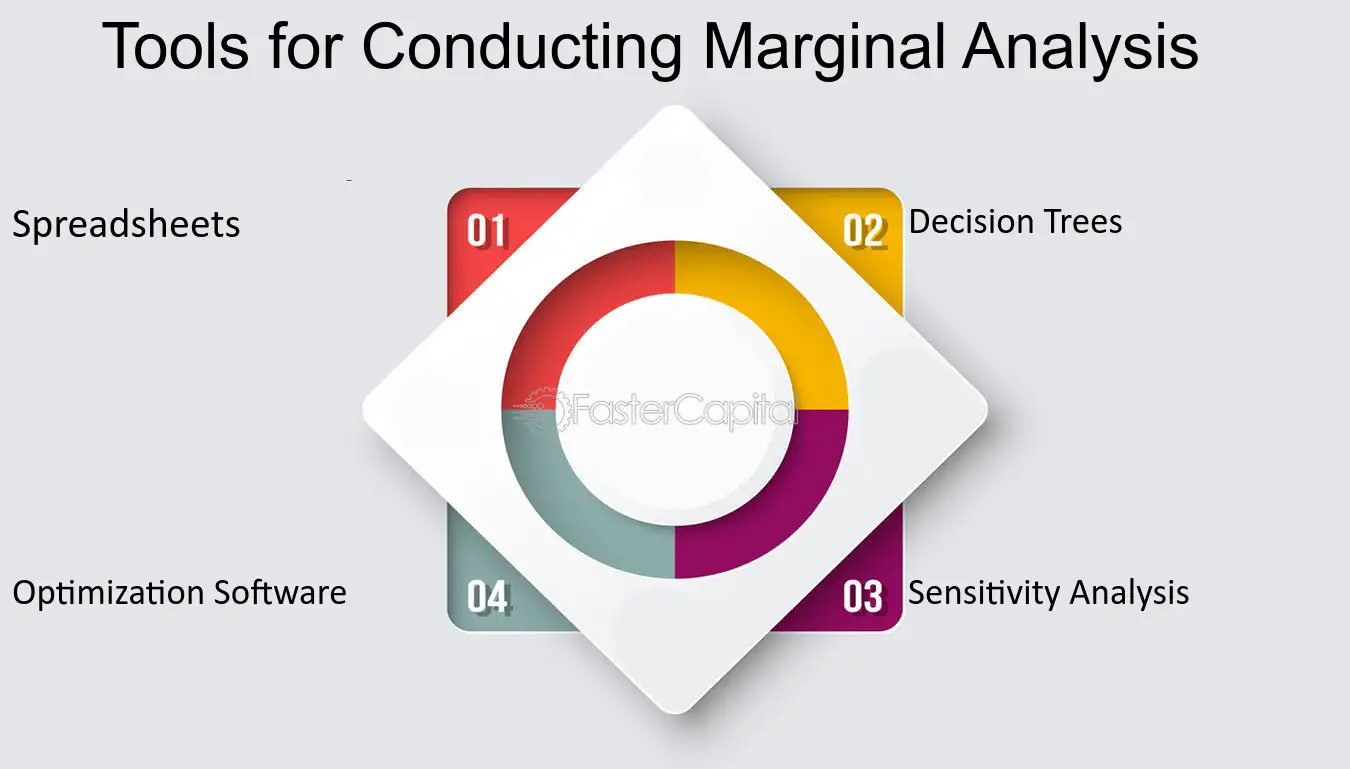 Tools for Conducting Marginal Analysis

Spreadsheets

01

02

Decision Trees

FasterCapital

Optimization Software

04

03

Sensitivity Analysis